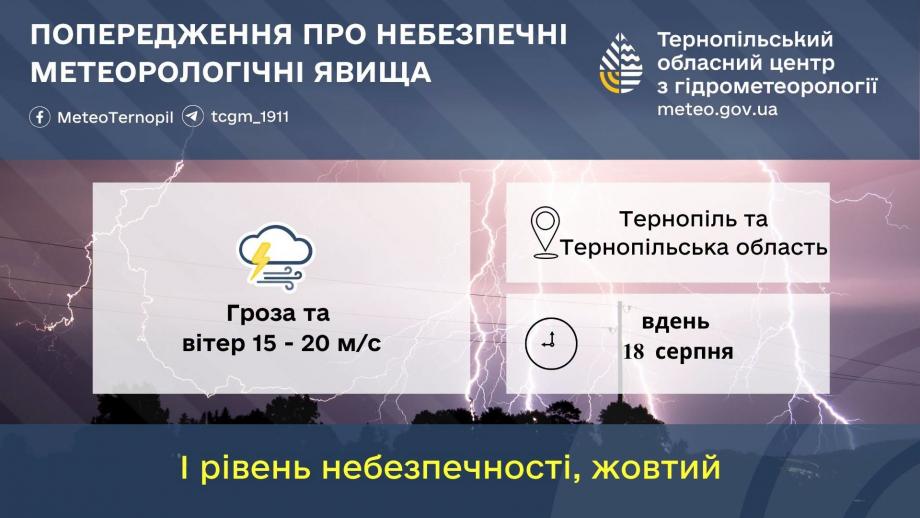 ПОПЕРЕДЖЕННЯ ПРО НЕБЕЗПЕЧНІ МЕТЕОРОЛОГІЧНІ ЯВИЩА

MeteoTernopil tcgm_1911

Тернопільський обласний центр з гідрометеорології
meteo.gov.ua

Гроза та вітер 15 - 20 м/с

Тернопіль та Тернопільська область

вдень 18 серпня

І рівень небезпечності, жовтий